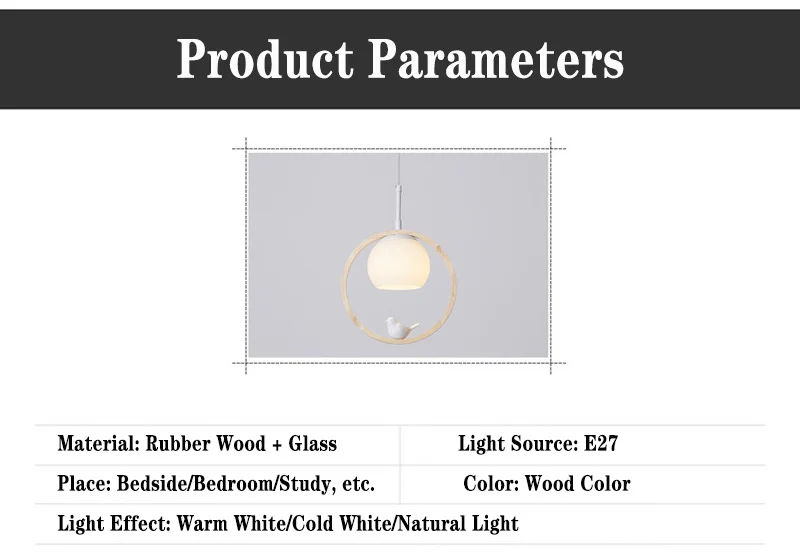 Product Parameters

| Material: Rubber Wood + Glass | Light Source: E27 |
|---|---|
| Place: Bedside/Bedroom/Study, etc. | Color: Wood Color |
| Light Effect: Warm White/Cold White/Natural Light | |